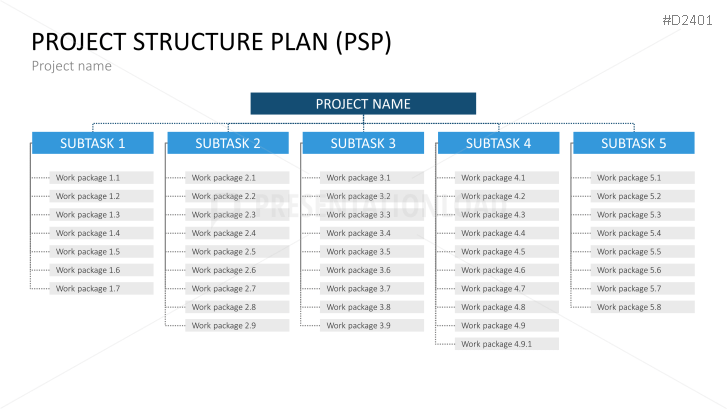 #D2401

PROJECT STRUCTURE PLAN (PSP)

Project name

PROJECT NAME

SUBTASK 1

Work package 1.1
Work package 1.2
Work package 1.3
Work package 1.4
Work package 1.5
Work package 1.6
Work package 1.7

SUBTASK 2

Work package 2.1
Work package 2.2
Work package 2.3
Work package 2.4
Work package 2.5
Work package 2.6
Work package 2.7
Work package 2.8
Work package 2.9

SUBTASK 3

Work package 3.1
Work package 3.2
Work package 3.3
Work package 3.4
Work package 3.5
Work package 3.6
Work package 3.7
Work package 3.8
Work package 3.9

SUBTASK 4

Work package 4.1
Work package 4.2
Work package 4.3
Work package 4.4
Work package 4.5
Work package 4.6
Work package 4.7
Work package 4.8
Work package 4.9
Work package 4.9.1

SUBTASK 5

Work package 5.1
Work package 5.2
Work package 5.3
Work package 5.4
Work package 5.5
Work package 5.6
Work package 5.7
Work package 5.8

PRESENTATIONLOAD